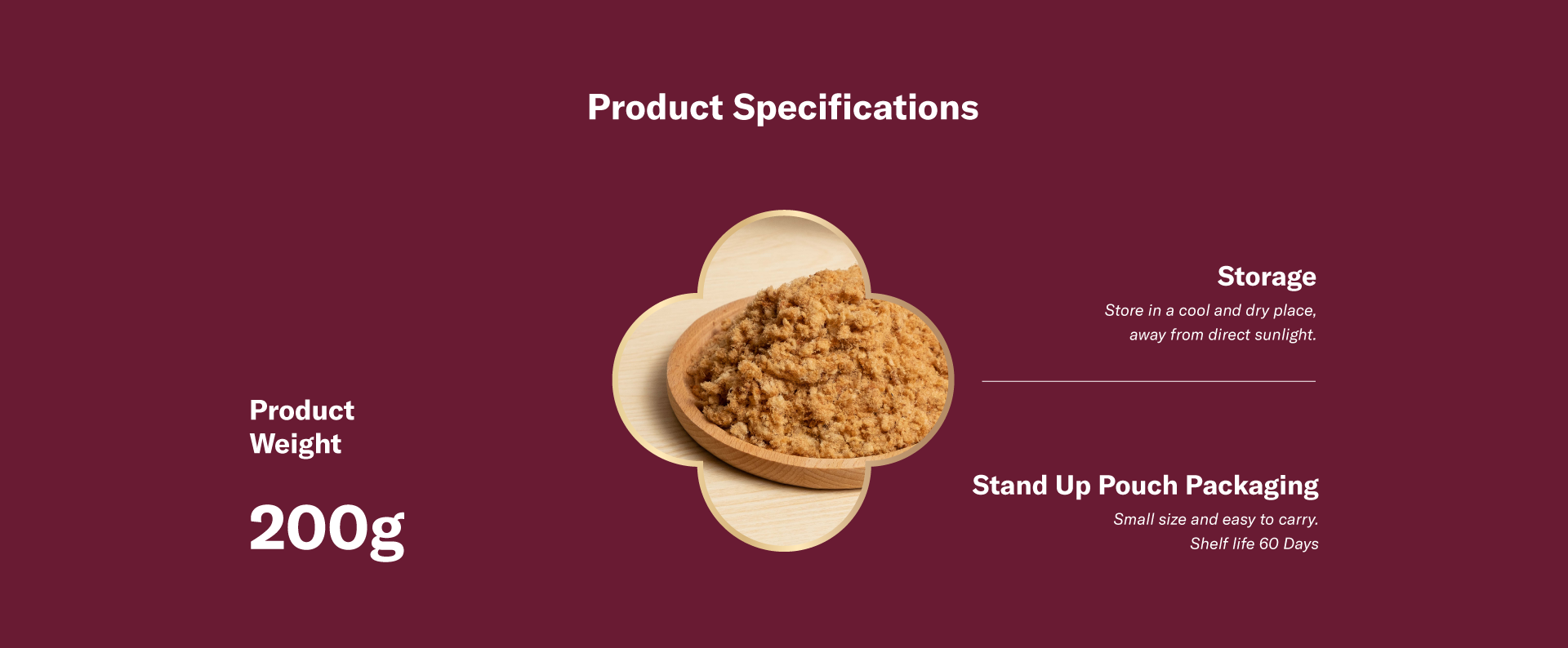 Product Specifications

Product Weight

200g

Storage

Store in a cool and dry place, away from direct sunlight.

Stand Up Pouch Packaging

Small size and easy to carry. Shelf life 60 Days